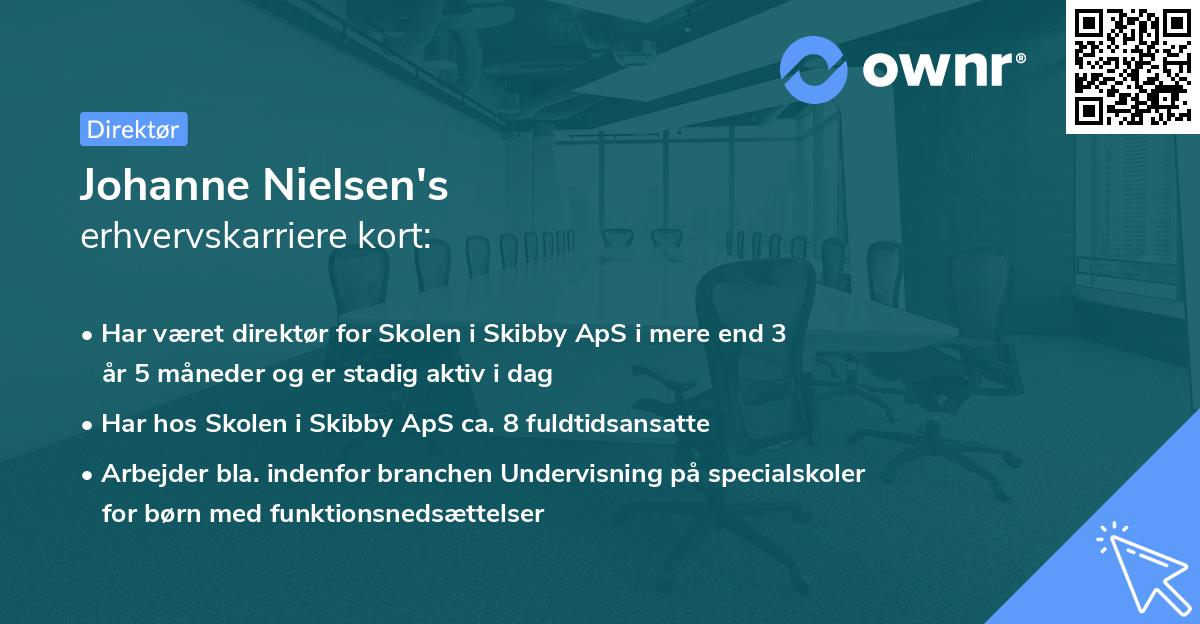 ownr®

Direktør

Johanne Nielsen's
erhvervskarriere kort:

• Har været direktør for Skolen i Skibby ApS i mere end 3 år 5 måneder og er stadig aktiv i dag
• Har hos Skolen i Skibby ApS ca. 8 fuldtidsansatte
• Arbejder bla. indenfor branchen Undervisning på specialskoler for børn med funktionsnedsættelser